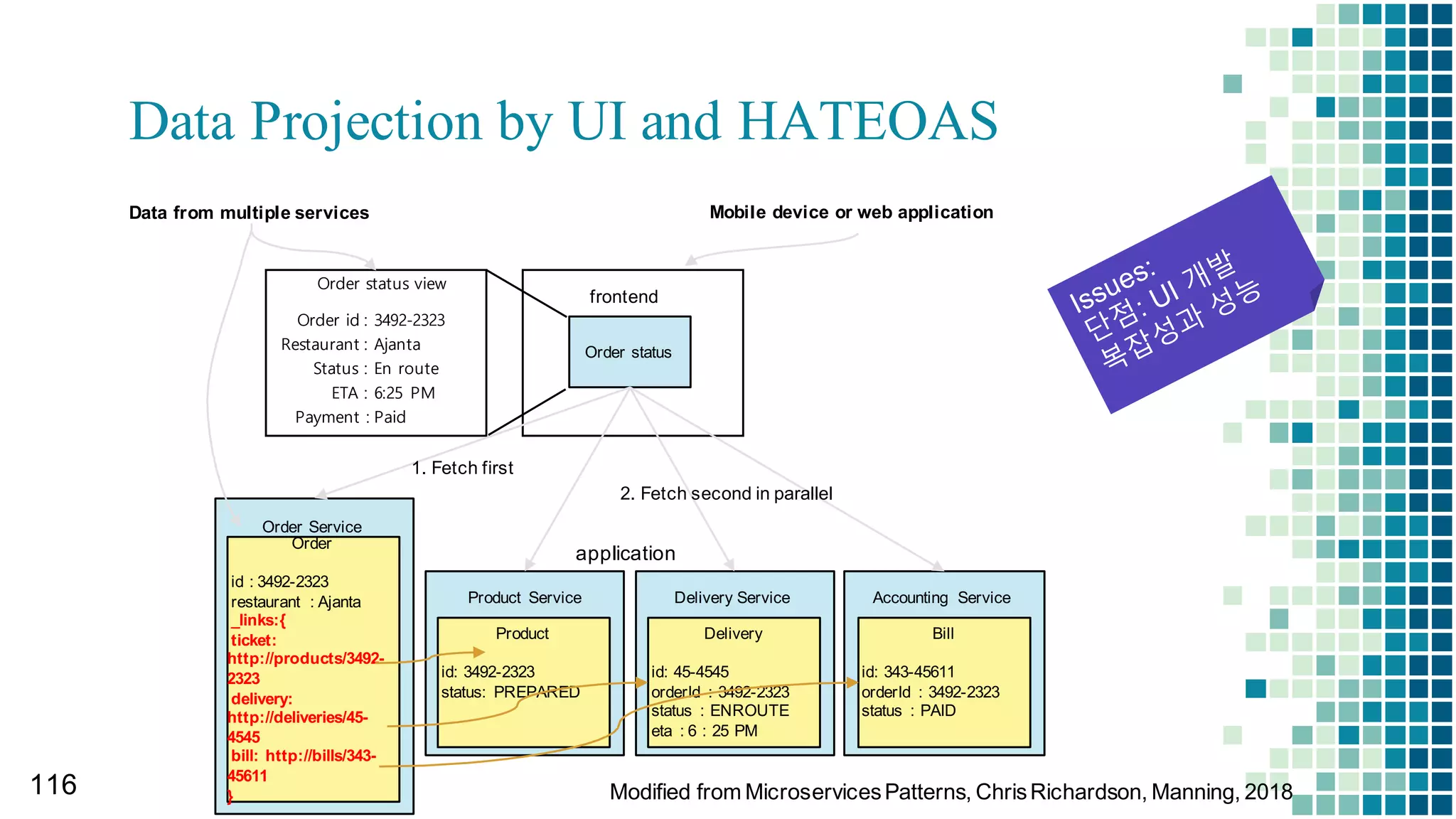 Data Projection by UI and HATEOAS

Data from multiple services

Mobile device or web application

Issues:
단점: UI 개발
복잡성과 성능

Order status view
Order id : 3492-2323
Restaurant : Ajanta
Status : En route
ETA : 6:25 PM
Payment : Paid

frontend

Order status

1. Fetch first

2. Fetch second in parallel

application

Order Service
Order
id : 3492-2323
restaurant : Ajanta
_links:{
ticket: http://products/3492-2323
delivery: http://deliveries/45-4545
bill: http://bills/343-45611
}

Product Service
Product
id: 3492-2323
status: PREPARED

Delivery Service
Delivery
id: 45-4545
orderId : 3492-2323
status : ENROUTE
eta : 6 : 25 PM

Accounting Service
Bill
id: 343-45611
orderId : 3492-2323
status : PAID

116

Modified from Microservices Patterns, Chris Richardson, Manning, 2018